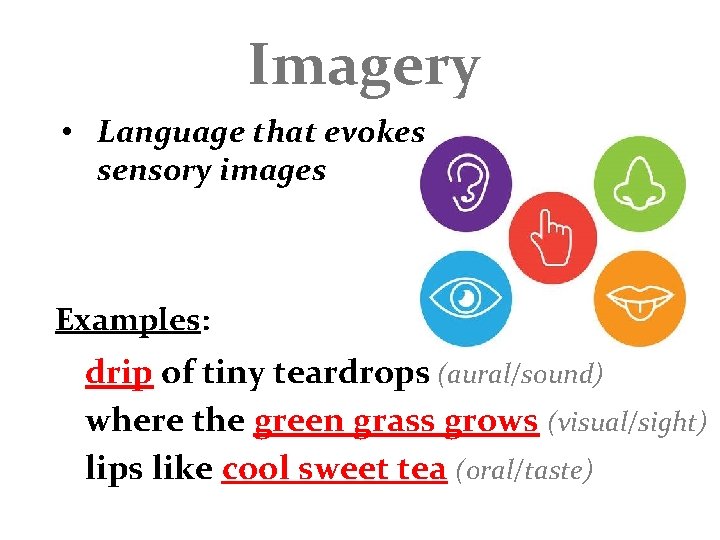 Imagery

• Language that evokes sensory images

Examples:

drip of tiny teardrops (aural/sound)
where the green grass grows (visual/sight)
lips like cool sweet tea (oral/taste)